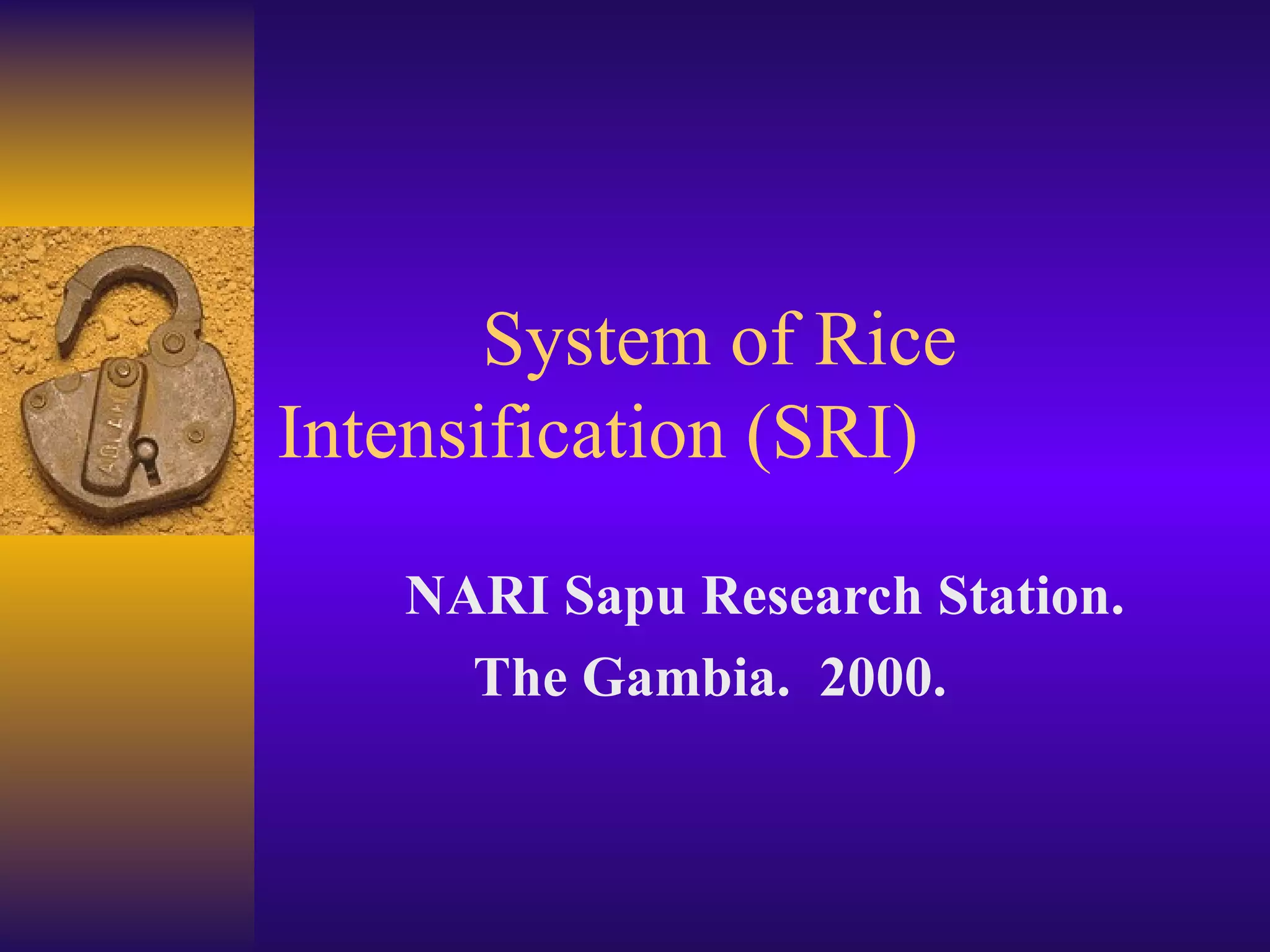 System of Rice Intensification (SRI)

NARI Sapu Research Station.
The Gambia. 2000.